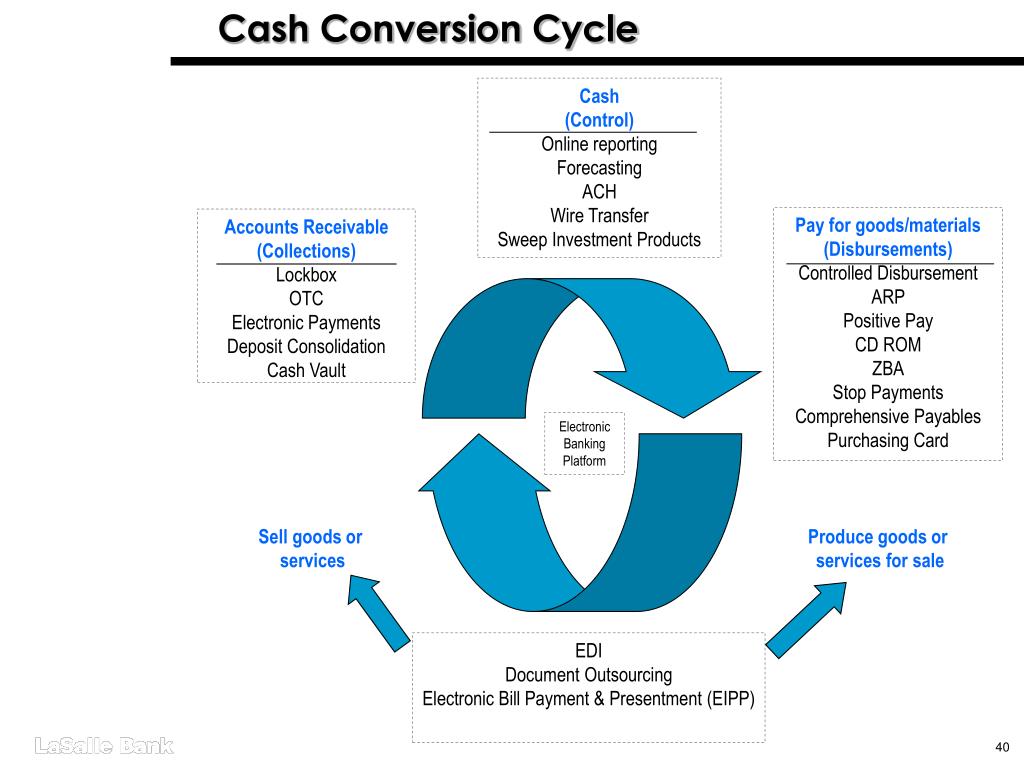 Cash Conversion Cycle

Cash
(Control)
Online reporting
Forecasting
ACH
Wire Transfer
Sweep Investment Products

Accounts Receivable
(Collections)
Lockbox
OTC
Electronic Payments
Deposit Consolidation
Cash Vault

Pay for goods/materials
(Disbursements)
Controlled Disbursement
ARP
Positive Pay
CD ROM
ZBA
Stop Payments
Comprehensive Payables
Purchasing Card

Electronic
Banking
Platform

Sell goods or
services

Produce goods or
services for sale

EDI
Document Outsourcing
Electronic Bill Payment & Presentment (EIPP)

LaSalle Bank

40